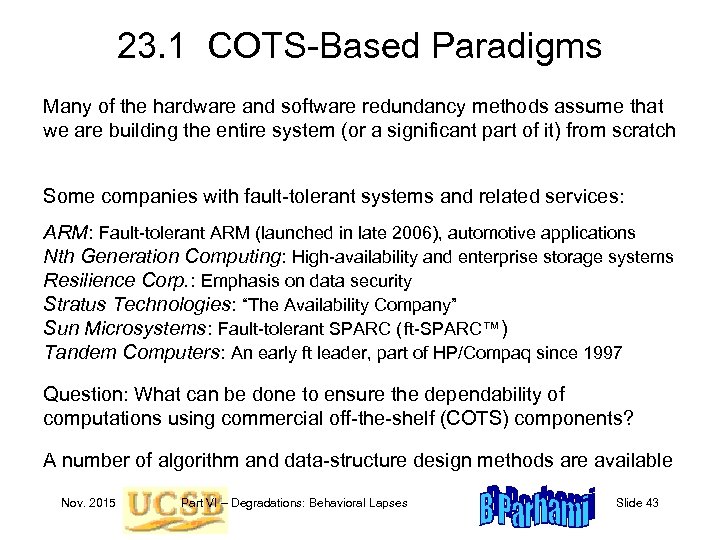 23.1 COTS-Based Paradigms

Many of the hardware and software redundancy methods assume that we are building the entire system (or a significant part of it) from scratch

Some companies with fault-tolerant systems and related services:

ARM: Fault-tolerant ARM (launched in late 2006), automotive applications
Nth Generation Computing: High-availability and enterprise storage systems
Resilience Corp.: Emphasis on data security
Stratus Technologies: "The Availability Company"
Sun Microsystems: Fault-tolerant SPARC (ft-SPARC™)
Tandem Computers: An early ft leader, part of HP/Compaq since 1997

Question: What can be done to ensure the dependability of computations using commercial off-the-shelf (COTS) components?

A number of algorithm and data-structure design methods are available

Nov. 2015 UCSB Part VI – Degradations: Behavioral Lapses B Parhami Slide 43